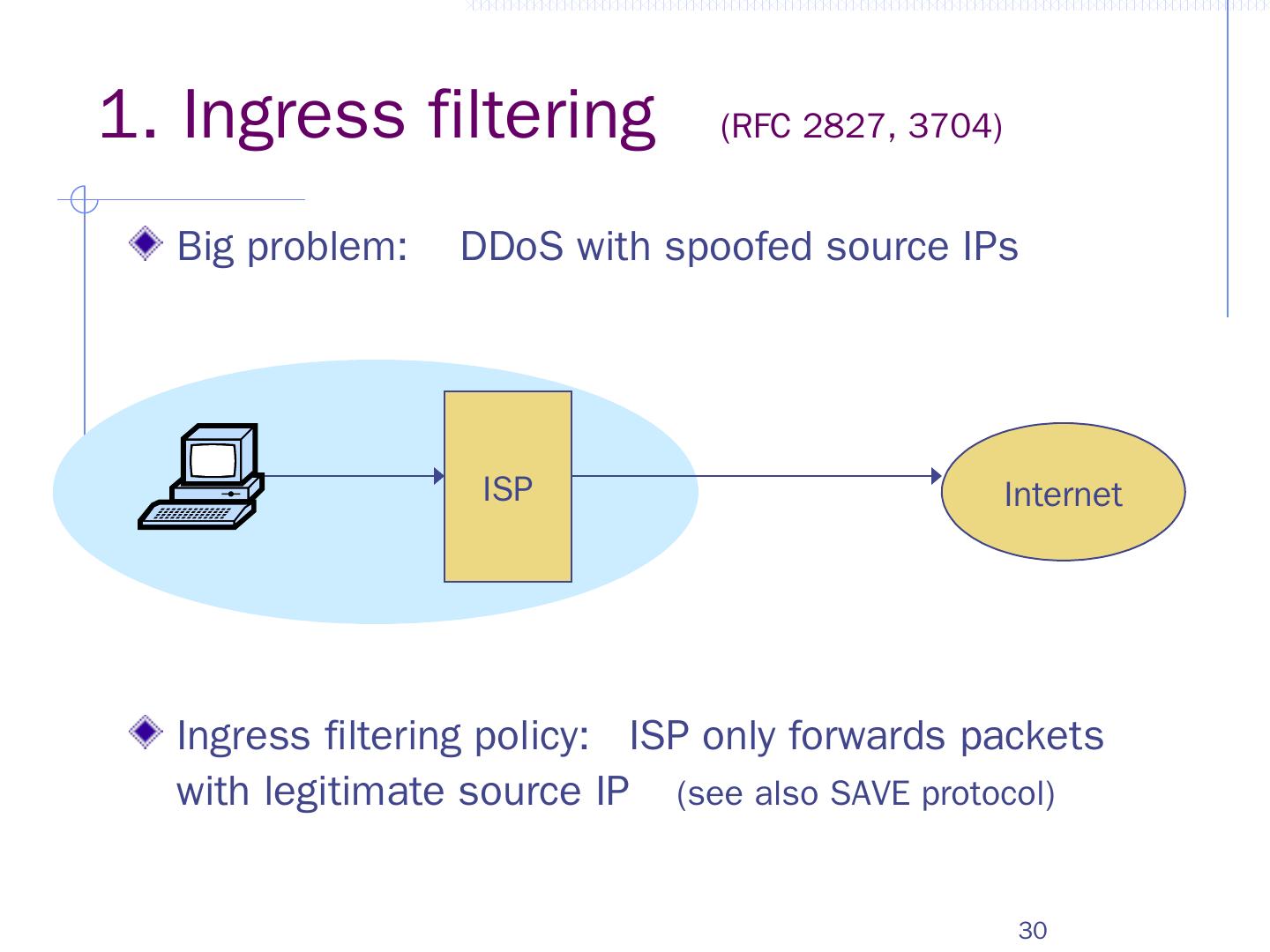 1. Ingress filtering (RFC 2827, 3704)

Big problem: DDoS with spoofed source IPs

ISP

Internet

Ingress filtering policy: ISP only forwards packets with legitimate source IP (see also SAVE protocol)

30